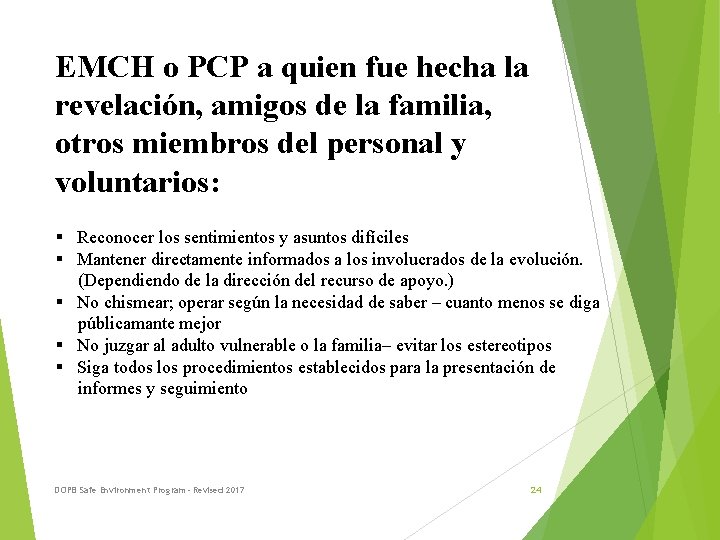 EMCH o PCP a quien fue hecha la revelación, amigos de la familia, otros miembros del personal y voluntarios:

▪ Reconocer los sentimientos y asuntos difíciles
▪ Mantener directamente informados a los involucrados de la evolución. (Dependiendo de la dirección del recurso de apoyo.)
▪ No chismear; operar según la necesidad de saber – cuanto menos se diga públicamante mejor
▪ No juzgar al adulto vulnerable o la familia– evitar los estereotipos
▪ Siga todos los procedimientos establecidos para la presentación de informes y seguimiento

DOPB Safe Environment Program - Revised 2017

24